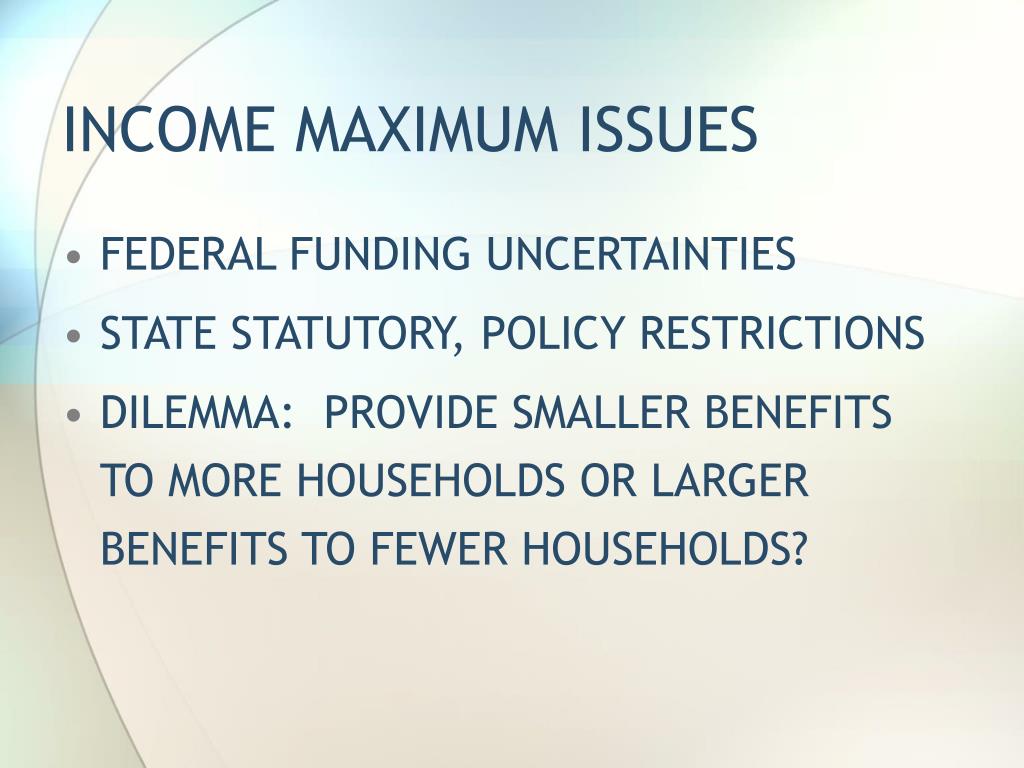 INCOME MAXIMUM ISSUES

• FEDERAL FUNDING UNCERTAINTIES
• STATE STATUTORY, POLICY RESTRICTIONS
• DILEMMA:  PROVIDE SMALLER BENEFITS TO MORE HOUSEHOLDS OR LARGER BENEFITS TO FEWER HOUSEHOLDS?